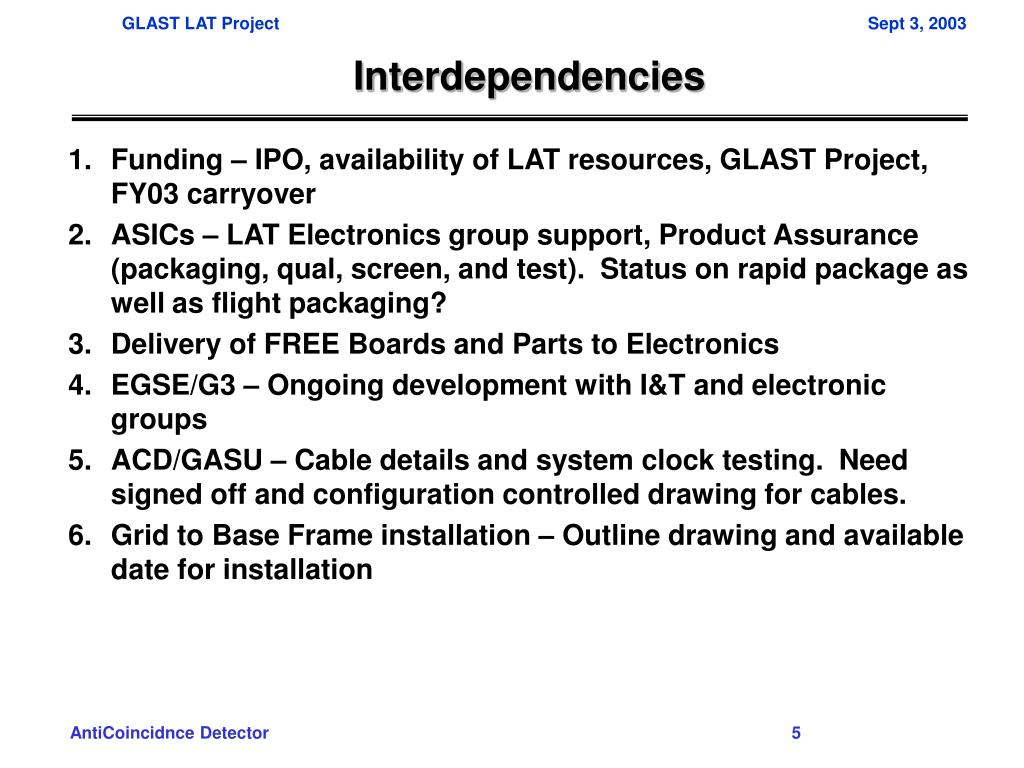 GLAST LAT Project

Sept 3, 2003

Interdependencies

1. Funding – IPO, availability of LAT resources, GLAST Project, FY03 carryover
2. ASICs – LAT Electronics group support, Product Assurance (packaging, qual, screen, and test). Status on rapid package as well as flight packaging?
3. Delivery of FREE Boards and Parts to Electronics
4. EGSE/G3 – Ongoing development with I&T and electronic groups
5. ACD/GASU – Cable details and system clock testing. Need signed off and configuration controlled drawing for cables.
6. Grid to Base Frame installation – Outline drawing and available date for installation

AntiCoincidnce Detector

5